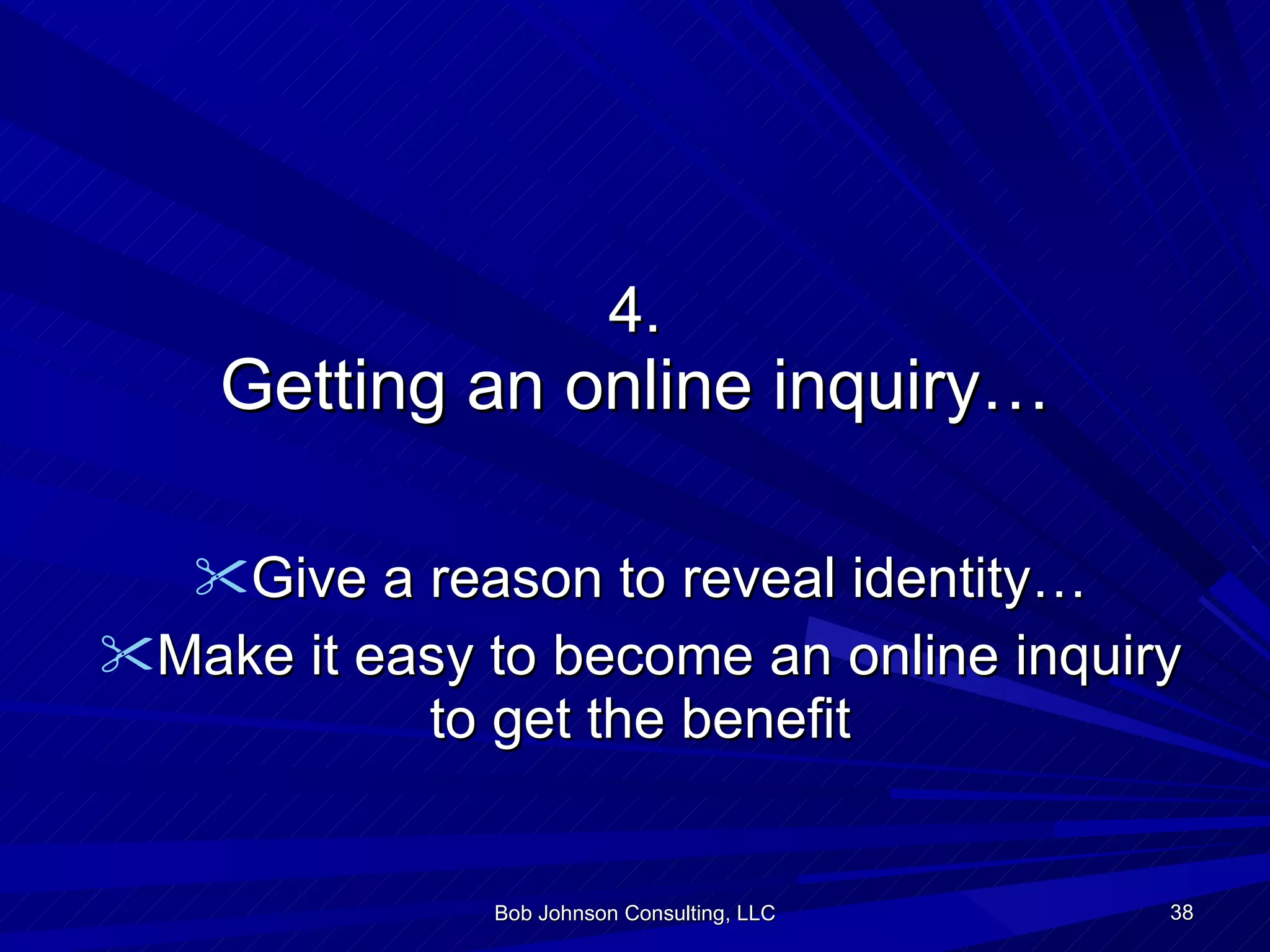 4.
Getting an online inquiry…

Give a reason to reveal identity…
Make it easy to become an online inquiry to get the benefit

Bob Johnson Consulting, LLC

38